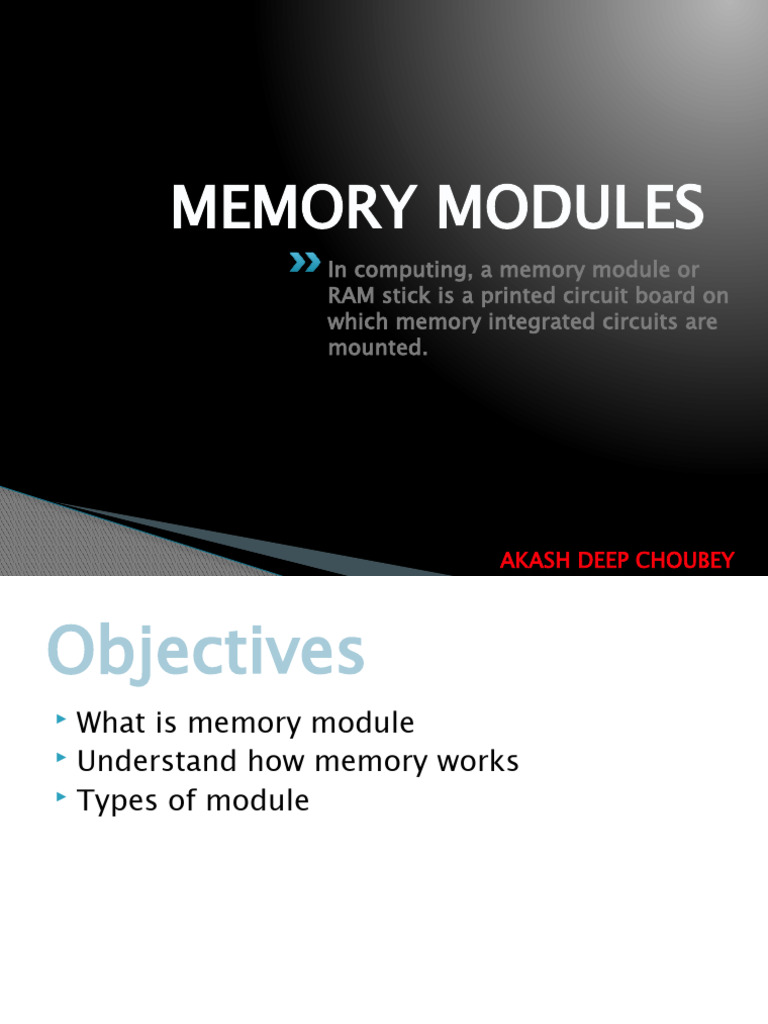 MEMORY MODULES

In computing, a memory module or RAM stick is a printed circuit board on which memory integrated circuits are mounted.

AKASH DEEP CHOUBEY

Objectives

What is memory module
Understand how memory works
Types of module